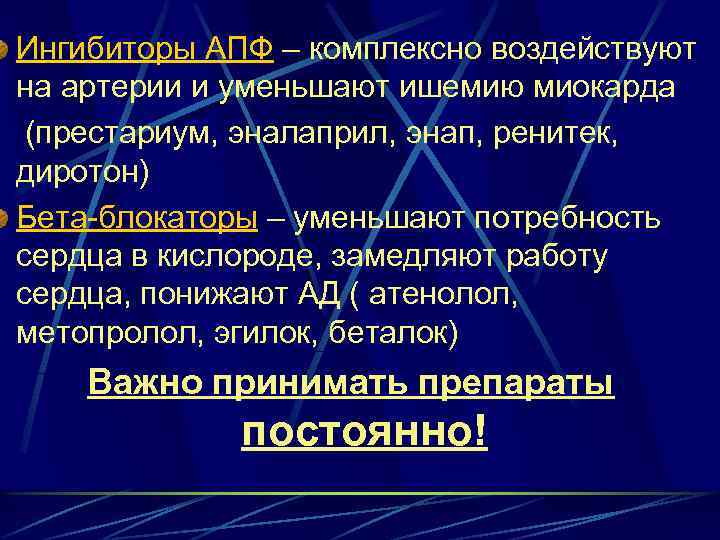 Ингибиторы АПФ – комплексно воздействуют на артерии и уменьшают ишемию миокарда (престариум, эналаприл, энап, ренитек, диротон)

Бета-блокаторы – уменьшают потребность сердца в кислороде, замедляют работу сердца, понижают АД ( атенолол, метопролол, эгилок, беталок)

Важно принимать препараты постоянно!